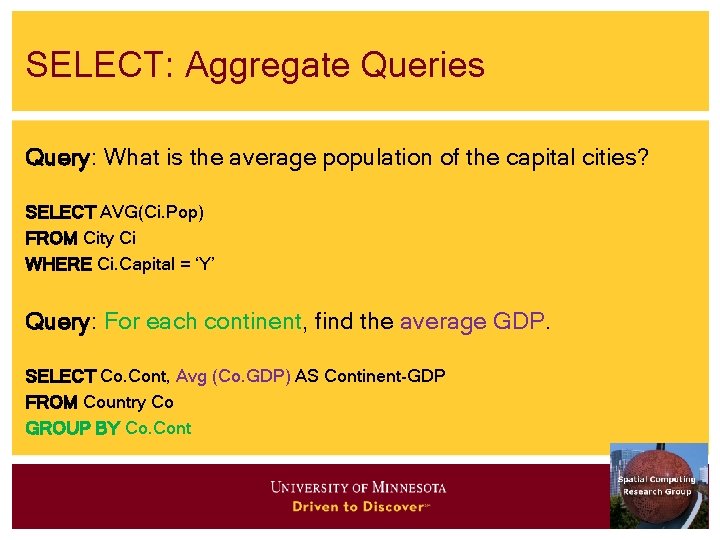 SELECT: Aggregate Queries

Query: What is the average population of the capital cities?

SELECT AVG(Ci.Pop)
FROM City Ci
WHERE Ci.Capital = 'Y'

Query: For each continent, find the average GDP.

SELECT Co.Cont, Avg (Co.GDP) AS Continent-GDP
FROM Country Co
GROUP BY Co.Cont

UNIVERSITY OF MINNESOTA
Driven to Discover℠

Spatial Computing Research Group